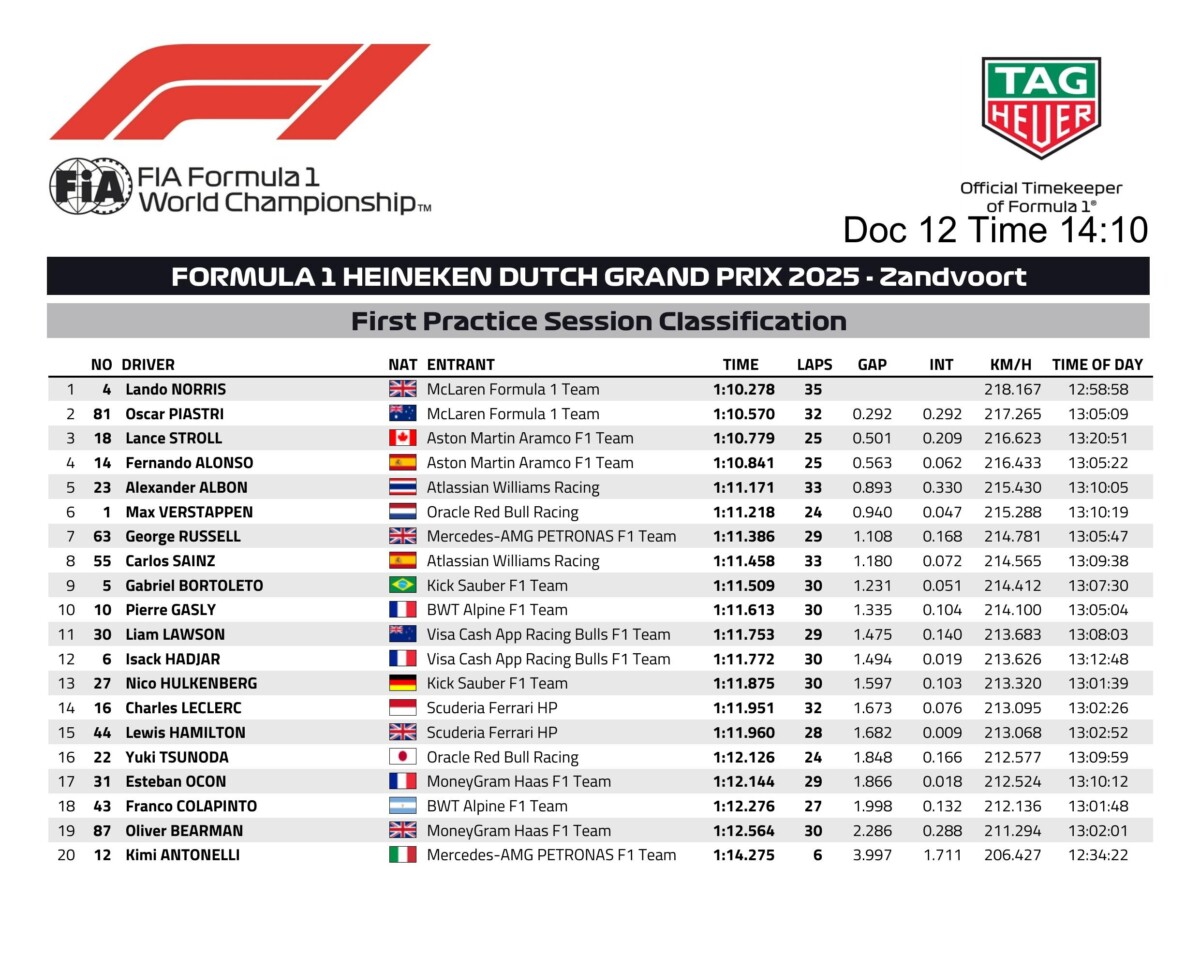 FIA Formula 1 World Championship™

TAG HEUER

Official Timekeeper of Formula 1®

Doc 12 Time 14:10

FORMULA 1 HEINEKEN DUTCH GRAND PRIX 2025 - Zandvoort

First Practice Session Classification

| | NO | DRIVER | NAT | ENTRANT | TIME | LAPS | GAP | INT | KM/H | TIME OF DAY |
|---|---|---|---|---|---|---|---|---|---|---|
| 1 | 4 | Lando NORRIS | | McLaren Formula 1 Team | 1:10.278 | 35 | | | 218.167 | 12:58:58 |
| 2 | 81 | Oscar PIASTRI | | McLaren Formula 1 Team | 1:10.570 | 32 | 0.292 | 0.292 | 217.265 | 13:05:09 |
| 3 | 18 | Lance STROLL | | Aston Martin Aramco F1 Team | 1:10.779 | 25 | 0.501 | 0.209 | 216.623 | 13:20:51 |
| 4 | 14 | Fernando ALONSO | | Aston Martin Aramco F1 Team | 1:10.841 | 25 | 0.563 | 0.062 | 216.433 | 13:05:22 |
| 5 | 23 | Alexander ALBON | | Atlassian Williams Racing | 1:11.171 | 33 | 0.893 | 0.330 | 215.430 | 13:10:05 |
| 6 | 1 | Max VERSTAPPEN | | Oracle Red Bull Racing | 1:11.218 | 24 | 0.940 | 0.047 | 215.288 | 13:10:19 |
| 7 | 63 | George RUSSELL | | Mercedes-AMG PETRONAS F1 Team | 1:11.386 | 29 | 1.108 | 0.168 | 214.781 | 13:05:47 |
| 8 | 55 | Carlos SAINZ | | Atlassian Williams Racing | 1:11.458 | 33 | 1.180 | 0.072 | 214.565 | 13:09:38 |
| 9 | 5 | Gabriel BORTOLETO | | Kick Sauber F1 Team | 1:11.509 | 30 | 1.231 | 0.051 | 214.412 | 13:07:30 |
| 10 | 10 | Pierre GASLY | | BWT Alpine F1 Team | 1:11.613 | 30 | 1.335 | 0.104 | 214.100 | 13:05:04 |
| 11 | 30 | Liam LAWSON | | Visa Cash App Racing Bulls F1 Team | 1:11.753 | 29 | 1.475 | 0.140 | 213.683 | 13:08:03 |
| 12 | 6 | Isack HADJAR | | Visa Cash App Racing Bulls F1 Team | 1:11.772 | 30 | 1.494 | 0.019 | 213.626 | 13:12:48 |
| 13 | 27 | Nico HULKENBERG | | Kick Sauber F1 Team | 1:11.875 | 30 | 1.597 | 0.103 | 213.320 | 13:01:39 |
| 14 | 16 | Charles LECLERC | | Scuderia Ferrari HP | 1:11.951 | 32 | 1.673 | 0.076 | 213.095 | 13:02:26 |
| 15 | 44 | Lewis HAMILTON | | Scuderia Ferrari HP | 1:11.960 | 28 | 1.682 | 0.009 | 213.068 | 13:02:52 |
| 16 | 22 | Yuki TSUNODA | | Oracle Red Bull Racing | 1:12.126 | 24 | 1.848 | 0.166 | 212.577 | 13:09:59 |
| 17 | 31 | Esteban OCON | | MoneyGram Haas F1 Team | 1:12.144 | 29 | 1.866 | 0.018 | 212.524 | 13:10:12 |
| 18 | 43 | Franco COLAPINTO | | BWT Alpine F1 Team | 1:12.276 | 27 | 1.998 | 0.132 | 212.136 | 13:01:48 |
| 19 | 87 | Oliver BEARMAN | | MoneyGram Haas F1 Team | 1:12.564 | 30 | 2.286 | 0.288 | 211.294 | 13:02:01 |
| 20 | 12 | Kimi ANTONELLI | | Mercedes-AMG PETRONAS F1 Team | 1:14.275 | 6 | 3.997 | 1.711 | 206.427 | 12:34:22 |